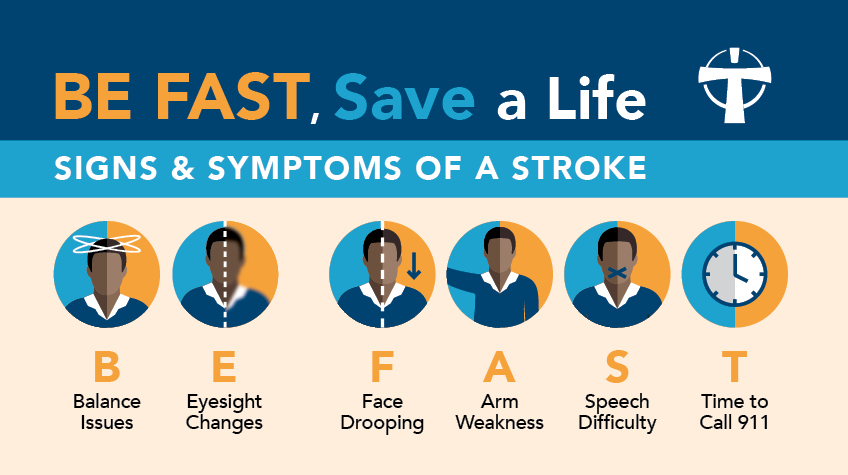 BE FAST, Save a Life

SIGNS & SYMPTOMS OF A STROKE

B
Balance Issues

E
Eyesight Changes

F
Face Drooping

A
Arm Weakness

S
Speech Difficulty

T
Time to Call 911